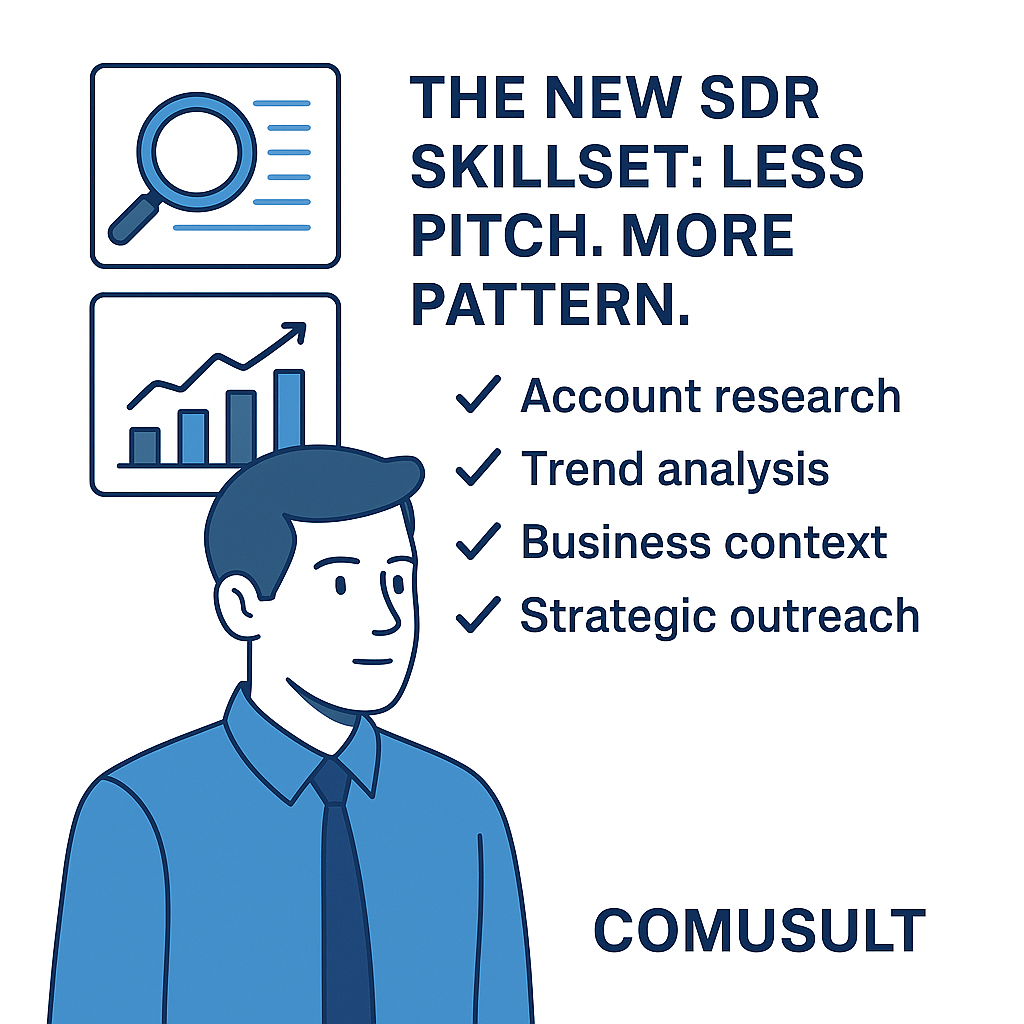 THE NEW SDR SKILLSET: LESS PITCH. MORE PATTERN.

✓ Account research
✓ Trend analysis
✓ Business context
✓ Strategic outreach

COMUSULT